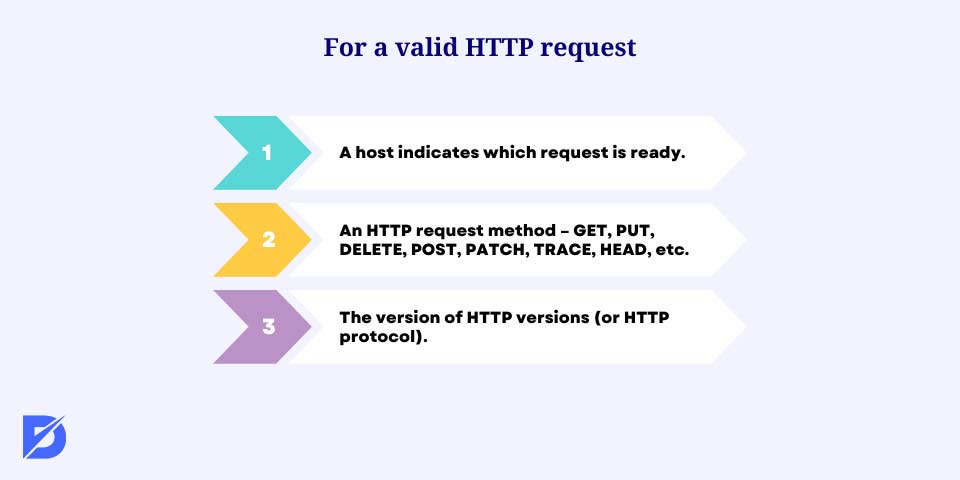 For a valid HTTP request

1

A host indicates which request is ready.

2

An HTTP request method – GET, PUT, DELETE, POST, PATCH, TRACE, HEAD, etc.

3

The version of HTTP versions (or HTTP protocol).